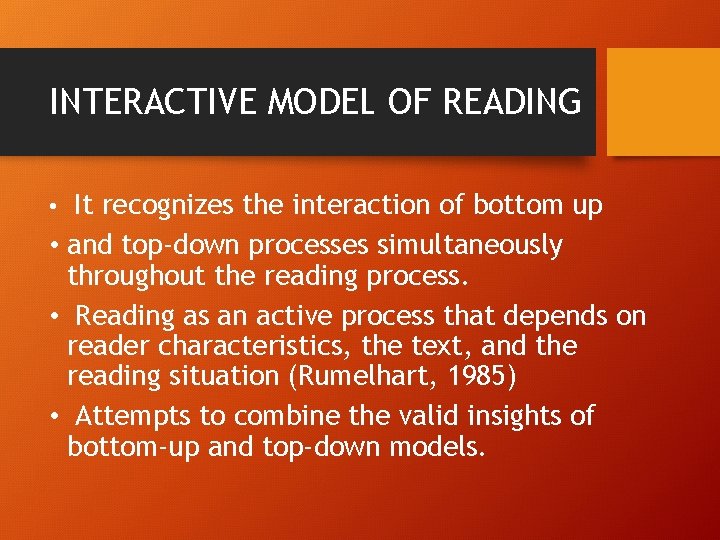 INTERACTIVE MODEL OF READING

• It recognizes the interaction of bottom up

• and top-down processes simultaneously throughout the reading process.

• Reading as an active process that depends on reader characteristics, the text, and the reading situation (Rumelhart, 1985)

• Attempts to combine the valid insights of bottom-up and top-down models.